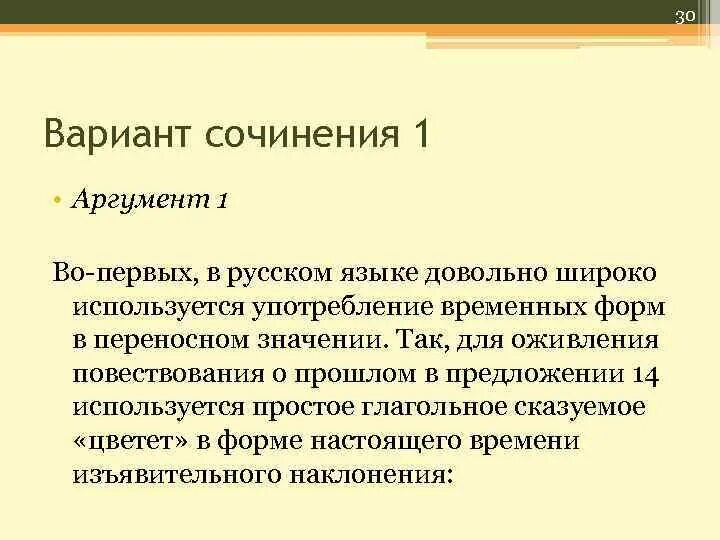 30

Вариант сочинения 1

• Аргумент 1

Во-первых, в русском языке довольно широко используется употребление временных форм в переносном значении. Так, для оживления повествования о прошлом в предложении 14 используется простое глагольное сказуемое «цветет» в форме настоящего времени изъявительного наклонения: